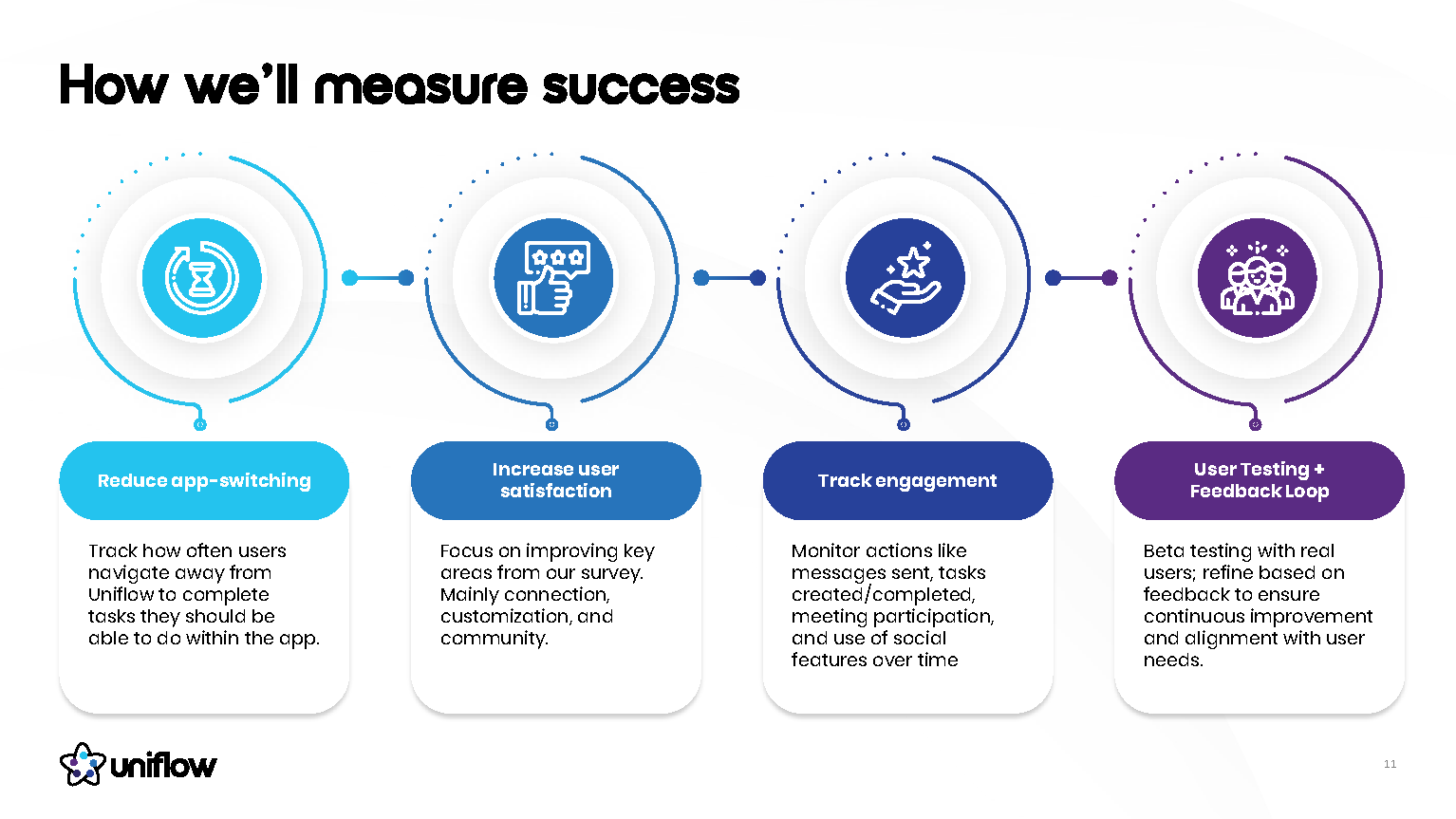 How we'll measure success

Reduce app-switching

Track how often users navigate away from Uniflow to complete tasks they should be able to do within the app.

Increase user satisfaction

Focus on improving key areas from our survey. Mainly connection, customization, and community.

Track engagement

Monitor actions like messages sent, tasks created/completed, meeting participation, and use of social features over time

User Testing + Feedback Loop

Beta testing with real users; refine based on feedback to ensure continuous improvement and alignment with user needs.

uniflow

11